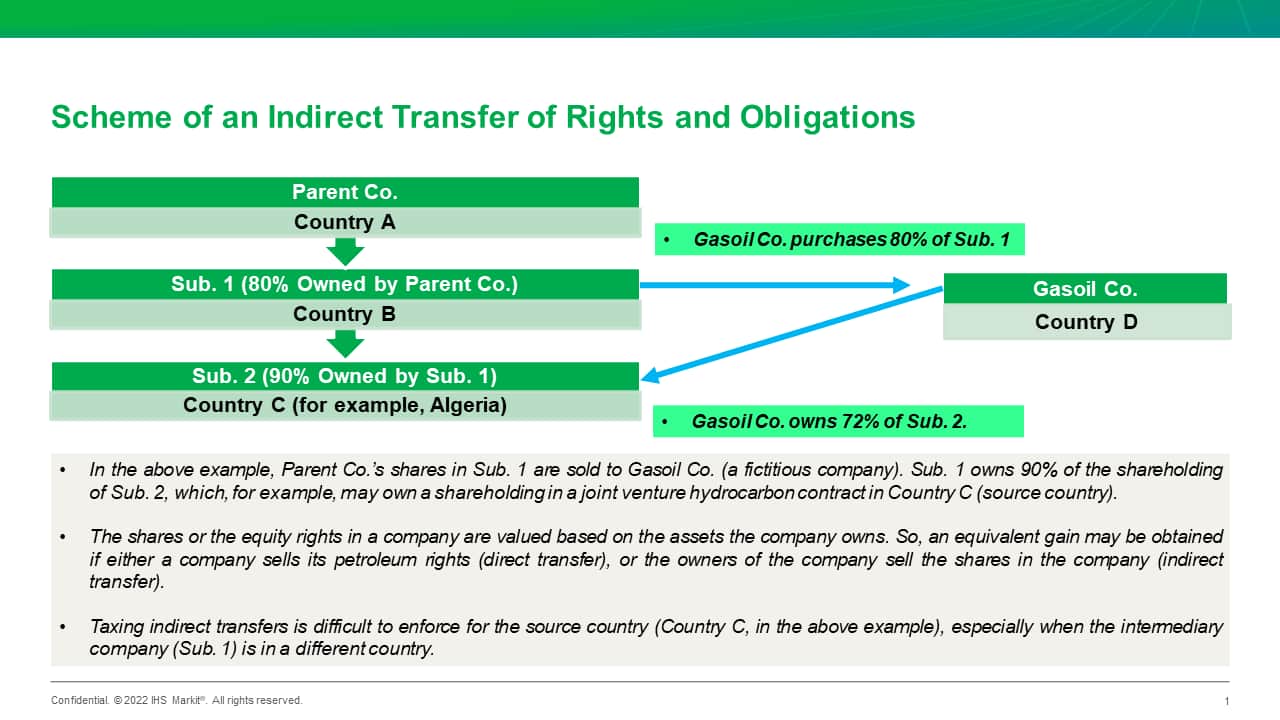 Scheme of an Indirect Transfer of Rights and Obligations

Parent Co.
Country A

Sub. 1 (80% Owned by Parent Co.)
Country B

Sub. 2 (90% Owned by Sub. 1)
Country C (for example, Algeria)

• Gasoil Co. purchases 80% of Sub. 1

Gasoil Co.
Country D

• Gasoil Co. owns 72% of Sub. 2.

• In the above example, Parent Co.'s shares in Sub. 1 are sold to Gasoil Co. (a fictitious company). Sub. 1 owns 90% of the shareholding of Sub. 2, which, for example, may own a shareholding in a joint venture hydrocarbon contract in Country C (source country).

• The shares or the equity rights in a company are valued based on the assets the company owns. So, an equivalent gain may be obtained if either a company sells its petroleum rights (direct transfer), or the owners of the company sell the shares in the company (indirect transfer).

• Taxing indirect transfers is difficult to enforce for the source country (Country C, in the above example), especially when the intermediary company (Sub. 1) is in a different country.

Confidential. © 2022 IHS Markit®. All rights reserved.

1